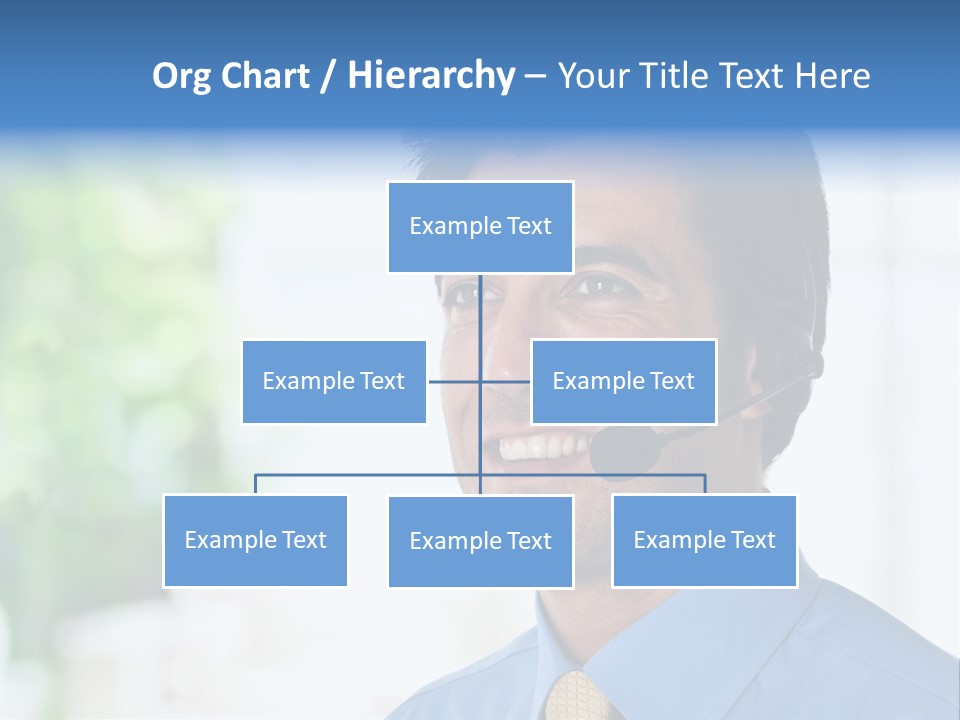 Org Chart / Hierarchy – Your Title Text Here

Example Text

Example Text

Example Text

Example Text

Example Text

Example Text